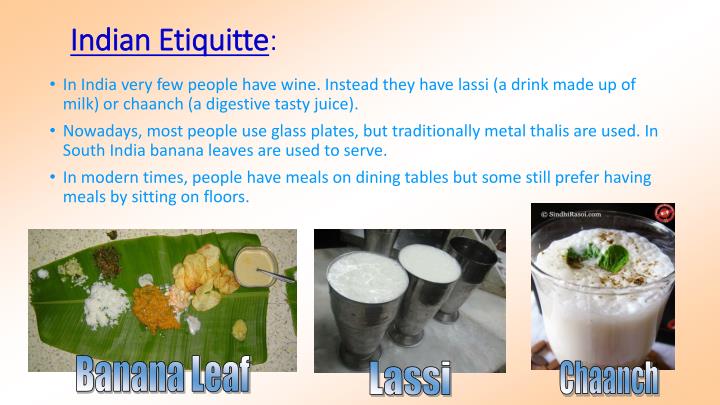 Indian Etiquitte:

• In India very few people have wine. Instead they have lassi (a drink made up of milk) or chaanch (a digestive tasty juice).

• Nowadays, most people use glass plates, but traditionally metal thalis are used. In South India banana leaves are used to serve.

• In modern times, people have meals on dining tables but some still prefer having meals by sitting on floors.

© SindhiRasoi.com

Banana Leaf

Lassi

Chaanch